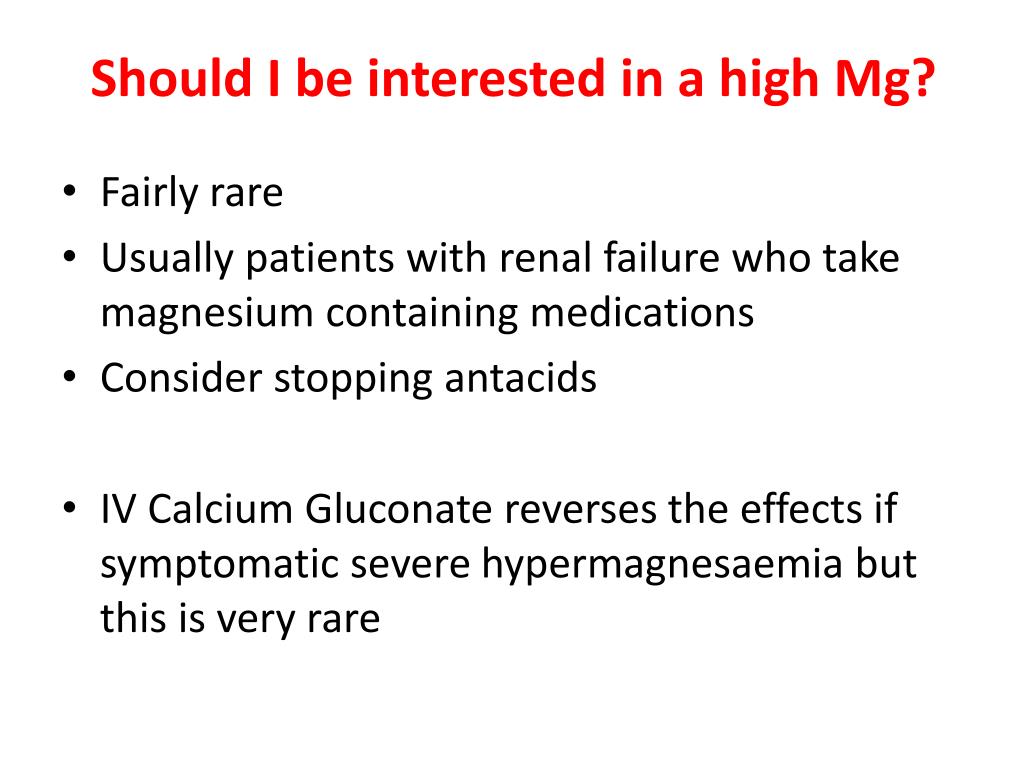 Should I be interested in a high Mg?

• Fairly rare
• Usually patients with renal failure who take magnesium containing medications
• Consider stopping antacids

• IV Calcium Gluconate reverses the effects if symptomatic severe hypermagnesaemia but this is very rare